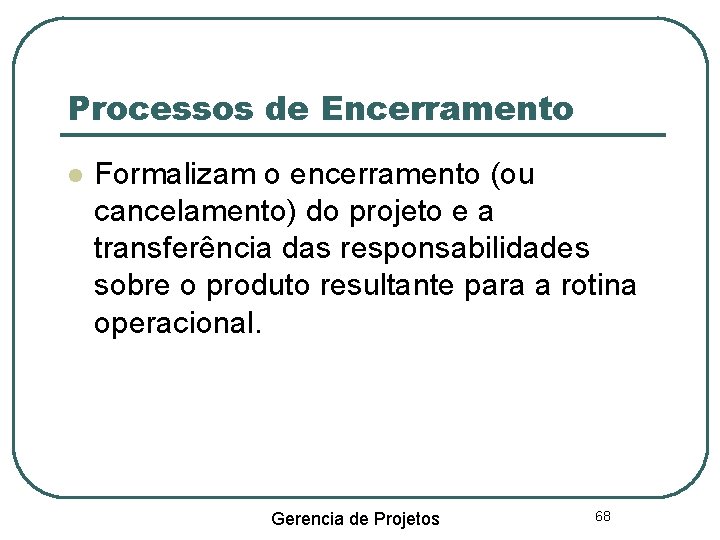 Processos de Encerramento

Formalizam o encerramento (ou cancelamento) do projeto e a transferência das responsabilidades sobre o produto resultante para a rotina operacional.

Gerencia de Projetos

68